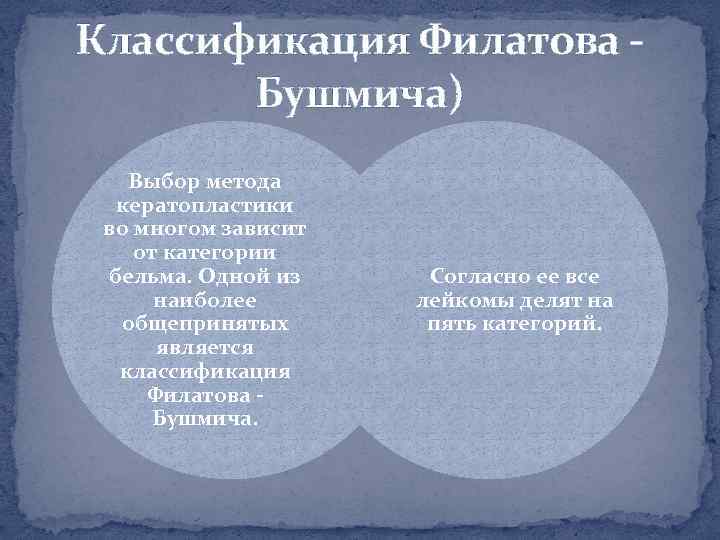 Классификация Филатова - Бушмича)

Выбор метода кератопластики во многом зависит от категории бельма. Одной из наиболее общепринятых является классификация Филатова - Бушмича.

Согласно ее все лейкомы делят на пять категорий.